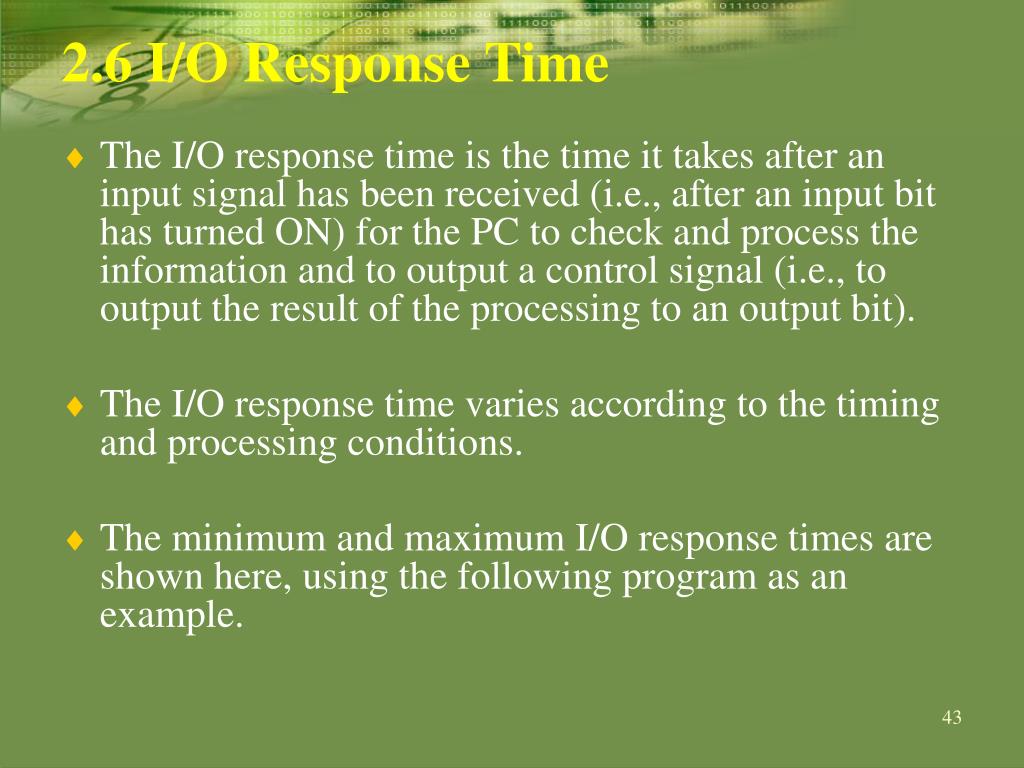 2.6 I/O Response Time

♦ The I/O response time is the time it takes after an input signal has been received (i.e., after an input bit has turned ON) for the PC to check and process the information and to output a control signal (i.e., to output the result of the processing to an output bit).

♦ The I/O response time varies according to the timing and processing conditions.

♦ The minimum and maximum I/O response times are shown here, using the following program as an example.

43